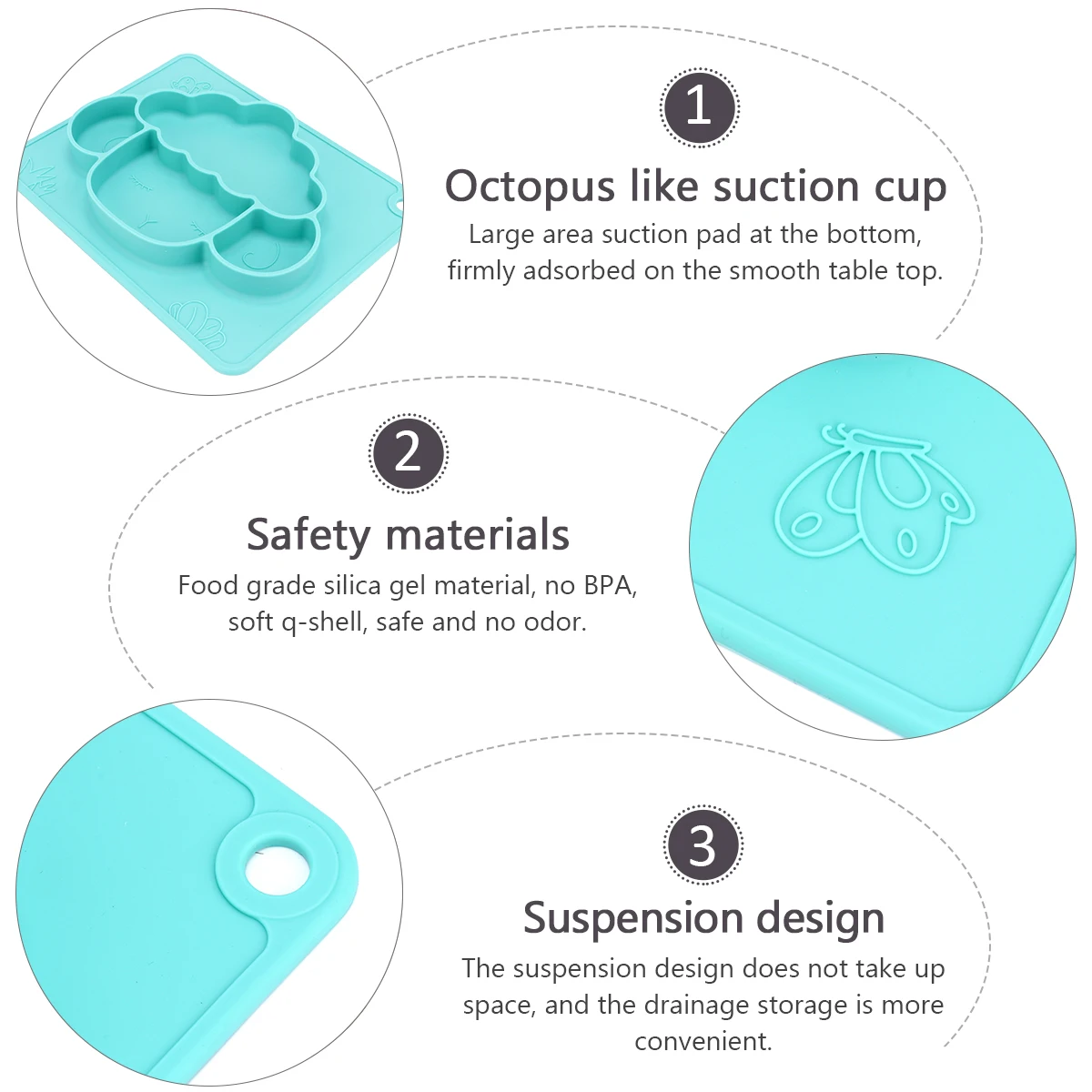 1

Octopus like suction cup

Large area suction pad at the bottom, firmly adsorbed on the smooth table top.

2

Safety materials

Food grade silica gel material, no BPA, soft q-shell, safe and no odor.

3

Suspension design

The suspension design does not take up space, and the drainage storage is more convenient.